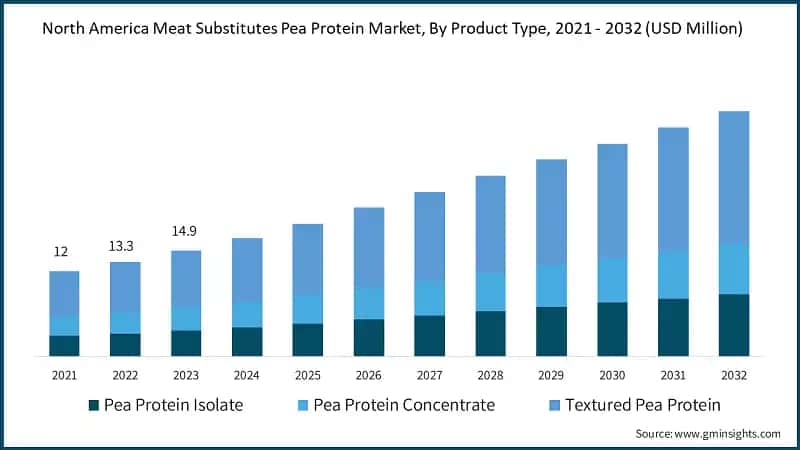 North America Meat Substitutes Pea Protein Market, By Product Type, 2021 - 2032 (USD Million)

12
13.3
14.9

2021
2022
2023
2024
2025
2026
2027
2028
2029
2030
2031
2032

Pea Protein Isolate
Pea Protein Concentrate
Textured Pea Protein

Source: www.gminsights.com